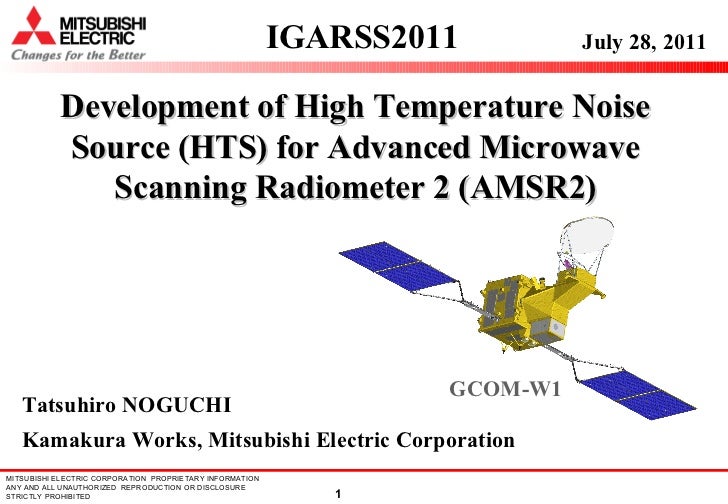 MITSUBISHI ELECTRIC
Changes for the Better

IGARSS2011

July 28, 2011

Development of High Temperature Noise Source (HTS) for Advanced Microwave Scanning Radiometer 2 (AMSR2)

GCOM-W1

Tatsuhiro NOGUCHI

Kamakura Works, Mitsubishi Electric Corporation

MITSUBISHI ELECTRIC CORPORATION PROPRIETARY INFORMATION
ANY AND ALL UNAUTHORIZED REPRODUCTION OR DISCLOSURE
STRICTLY PROHIBITED

1